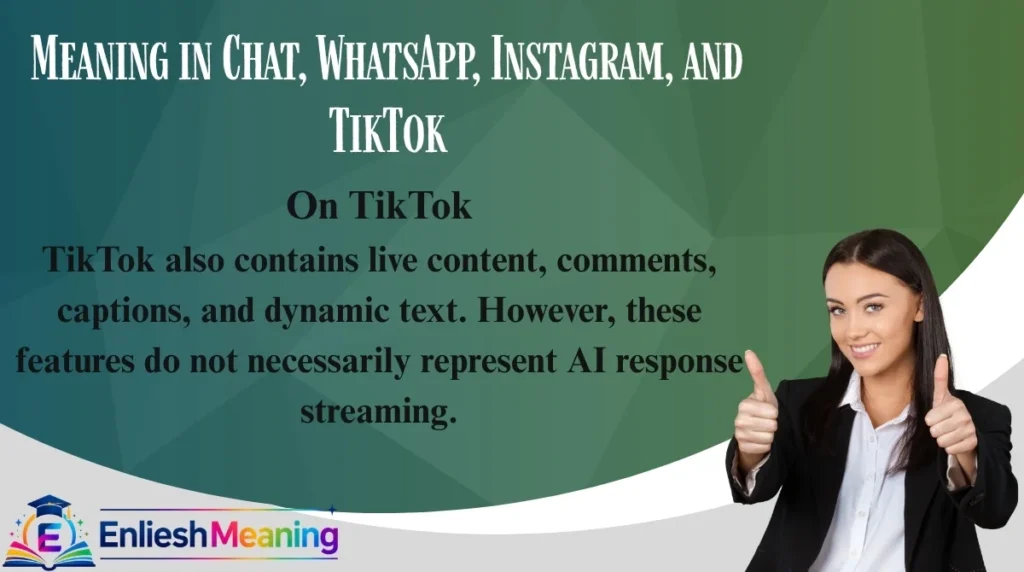 Meaning in Chat, WhatsApp, Instagram, and TikTok

On TikTok

TikTok also contains live content, comments, captions, and dynamic text. However, these features do not necessarily represent AI response streaming.

E

EnlieshMeaning